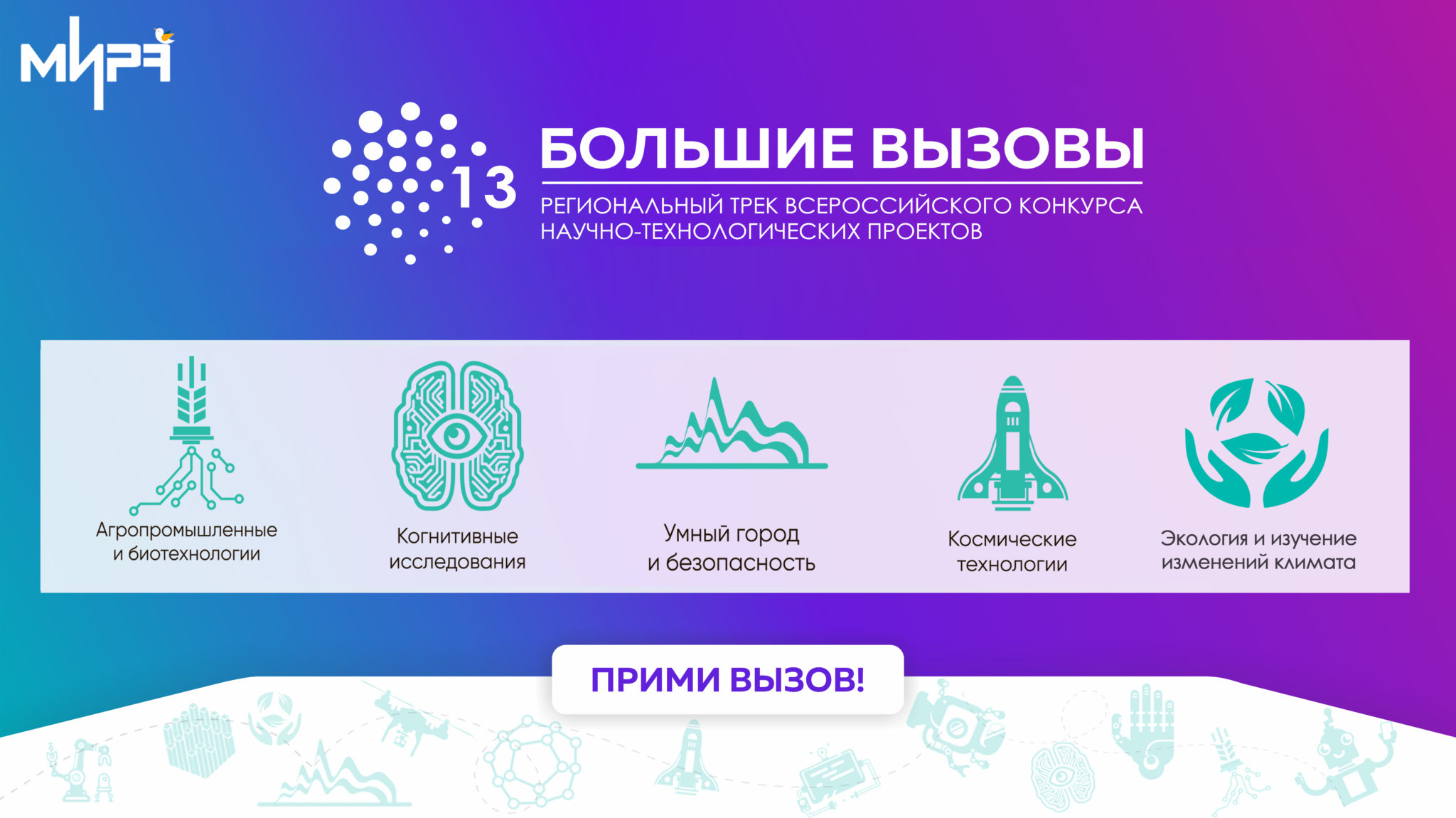 МИРЭ

13

БОЛЬШИЕ ВЫЗОВЫ

РЕГИОНАЛЬНЫЙ ТРЕК ВСЕРОССИЙСКОГО КОНКУРСА НАУЧНО-ТЕХНОЛОГИЧЕСКИХ ПРОЕКТОВ

Агропромышленные и биотехнологии

Когнитивные исследования

Умный город и безопасность

Космические технологии

Экология и изучение изменений климата

ПРИМИ ВЫЗОВ!